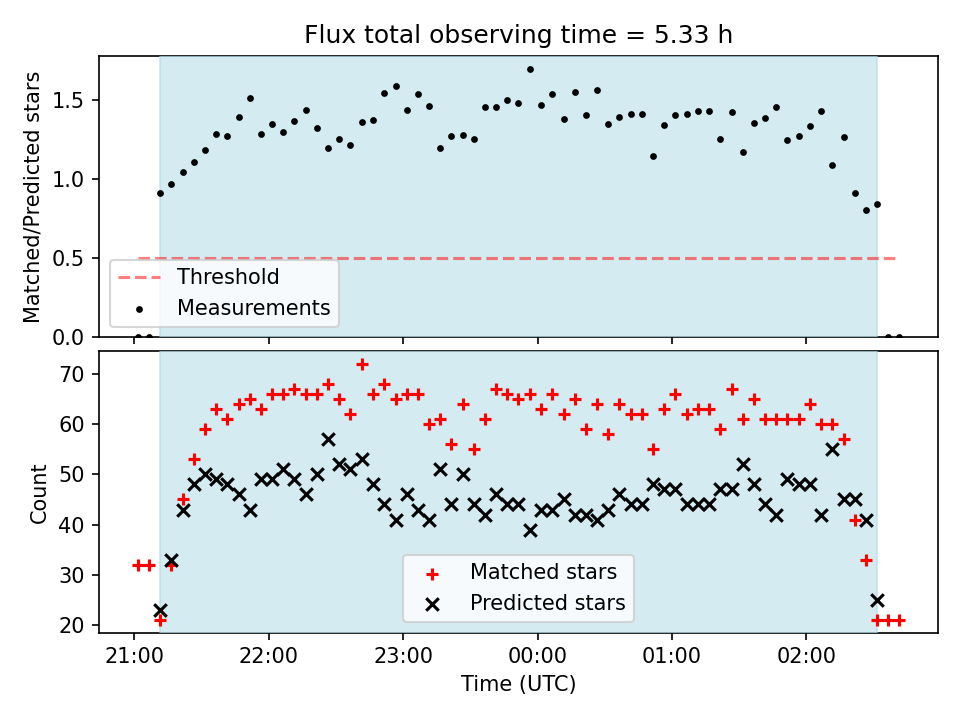 Flux total observing time = 5.33 h

Matched/Predicted stars

1.5
1.0
0.5
0.0

Threshold
Measurements

Count

70
60
50
40
30
20

Matched stars
Predicted stars

21:00
22:00
23:00
00:00
01:00
02:00

Time (UTC)